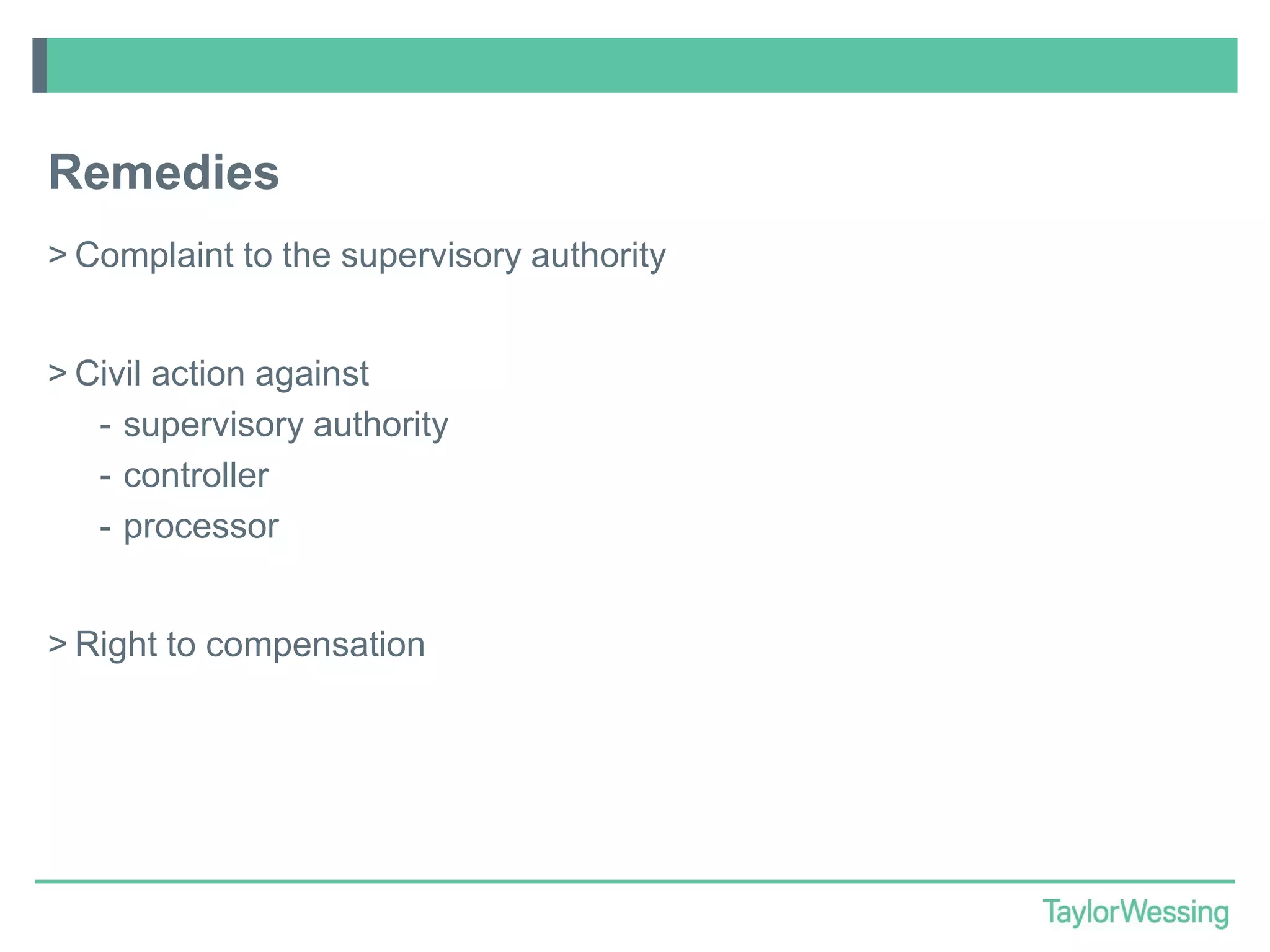 Remedies

> Complaint to the supervisory authority

> Civil action against
- supervisory authority
- controller
- processor

> Right to compensation

TaylorWessing